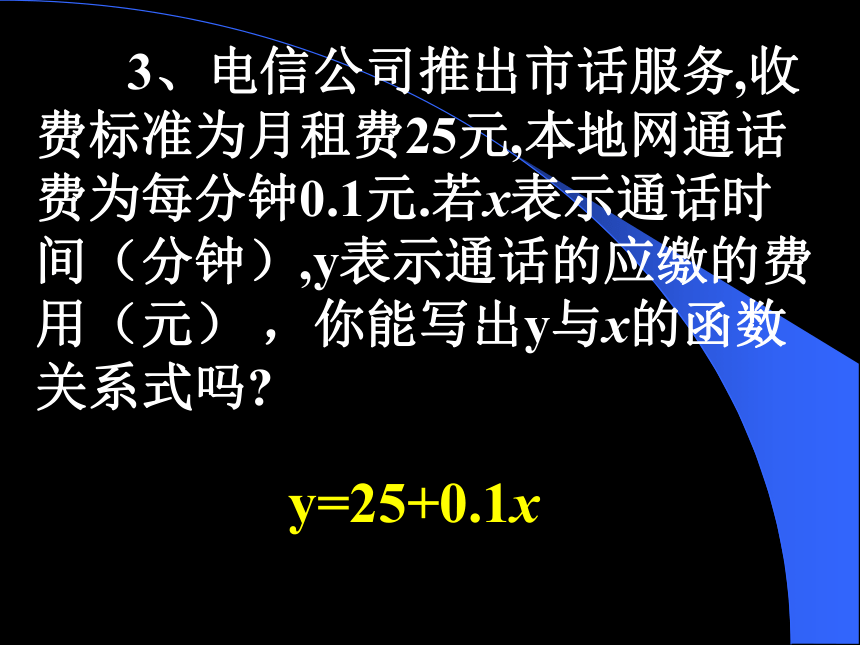 3、电信公司推出市话服务,收费标准为月租费25元,本地网通话费为每分钟0.1元.若$x$表示通话时间（分钟）,y表示通话的应缴的费用（元），你能写出y与$x$的函数关系式吗?

$y=25+0.1x$